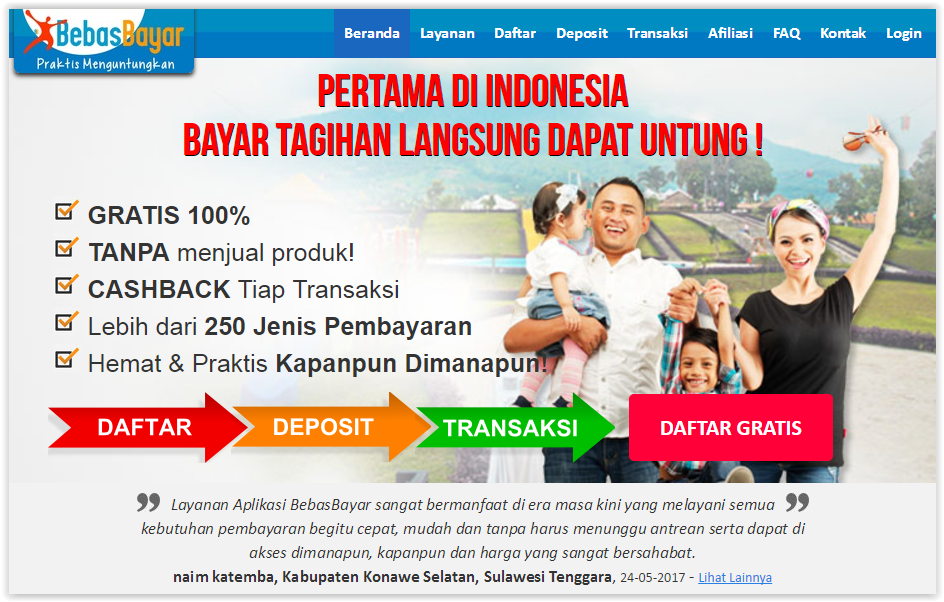 BebasBayar
Praktis Menguntungkan

Beranda Layanan Daftar Deposit Transaksi Afiliasi FAQ Kontak Login

PERTAMA DI INDONESIA
BAYAR TAGIHAN LANGSUNG DAPAT UNTUNG !

GRATIS 100%
TANPA menjual produk!
CASHBACK Tiap Transaksi
Lebih dari 250 Jenis Pembayaran
Hemat & Praktis Kapanpun Dimanapun!

DAFTAR DEPOSIT TRANSAKSI DAFTAR GRATIS

Layanan Aplikasi BebasBayar sangat bermanfaat di era masa kini yang melayani semua kebutuhan pembayaran begitu cepat, mudah dan tanpa harus menunggu antrean serta dapat di akses dimanapun, kapanpun dan harga yang sangat bersahabat.
naim katemba, Kabupaten Konawe Selatan, Sulawesi Tenggara, 24-05-2017 - Lihat Lainnya